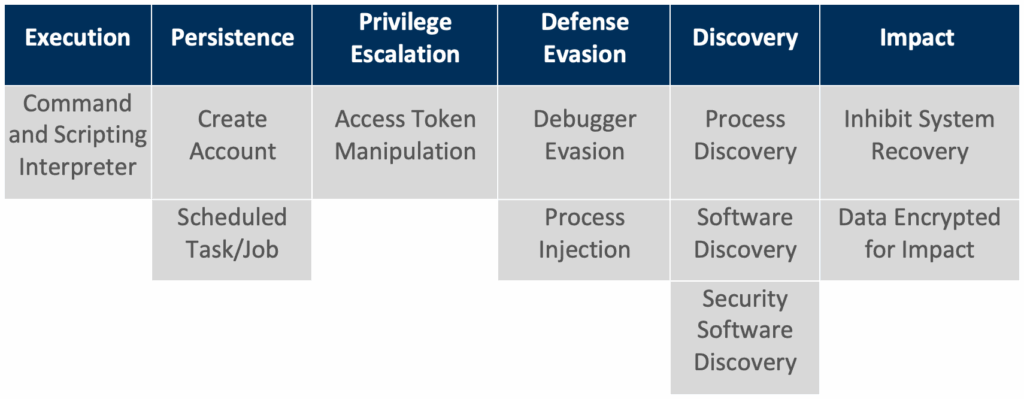 | Execution | Persistence | Privilege Escalation | Defense Evasion | Discovery | Impact |
|---|---|---|---|---|---|
| Command and Scripting Interpreter | Create Account | Access Token Manipulation | Debugger Evasion | Process Discovery | Inhibit System Recovery |
| | Scheduled Task/Job | | Process Injection | Software Discovery | Data Encrypted for Impact |
| | | | | Security Software Discovery | |